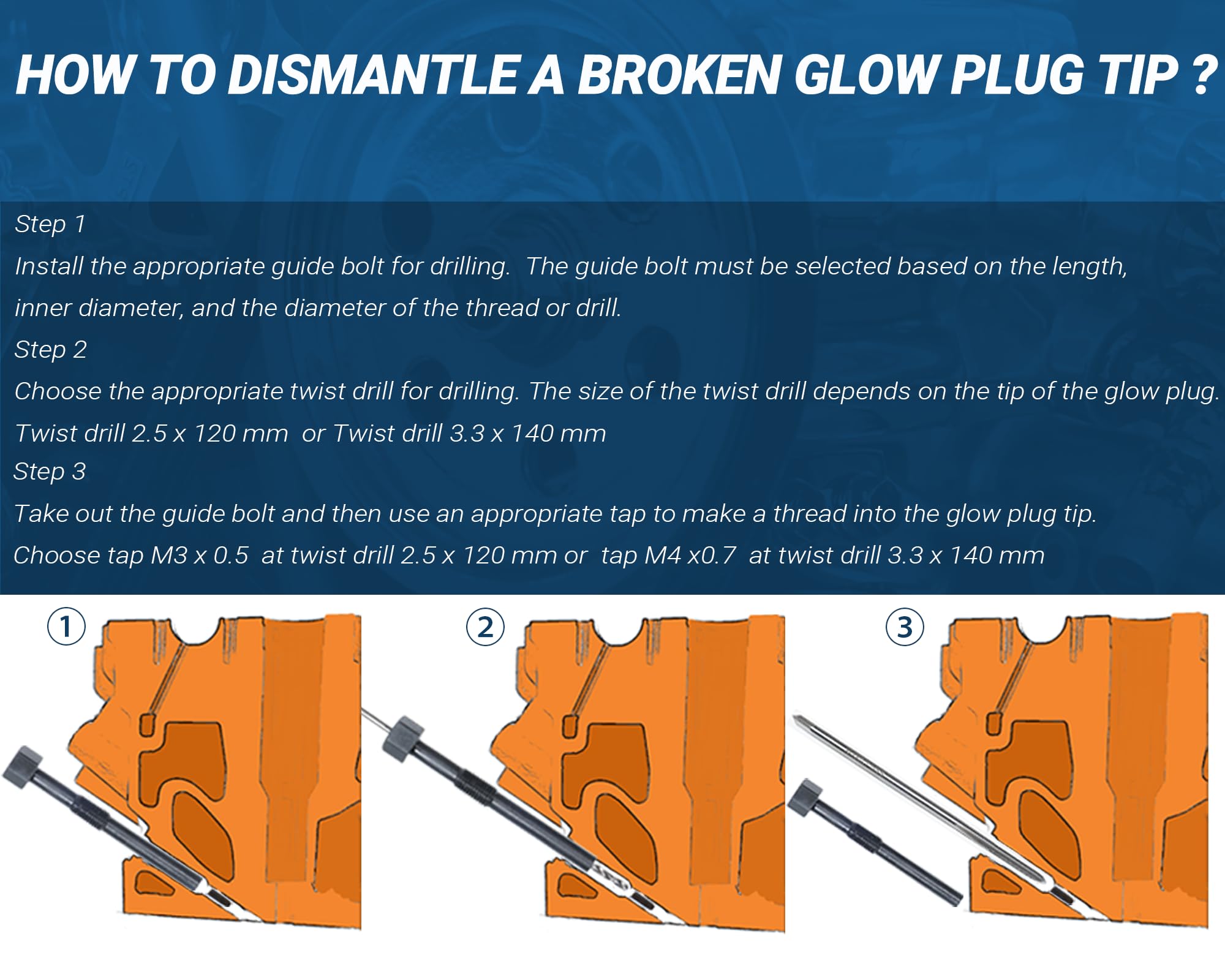 HOW TO DISMANTLE A BROKEN GLOW PLUG TIP ?

Step 1
Install the appropriate guide bolt for drilling. The guide bolt must be selected based on the length, inner diameter, and the diameter of the thread or drill.

Step 2
Choose the appropriate twist drill for drilling. The size of the twist drill depends on the tip of the glow plug.
Twist drill 2.5 x 120 mm or Twist drill 3.3 x 140 mm

Step 3
Take out the guide bolt and then use an appropriate tap to make a thread into the glow plug tip.
Choose tap M3 x 0.5 at twist drill 2.5 x 120 mm or tap M4 x0.7 at twist drill 3.3 x 140 mm

①

②

③